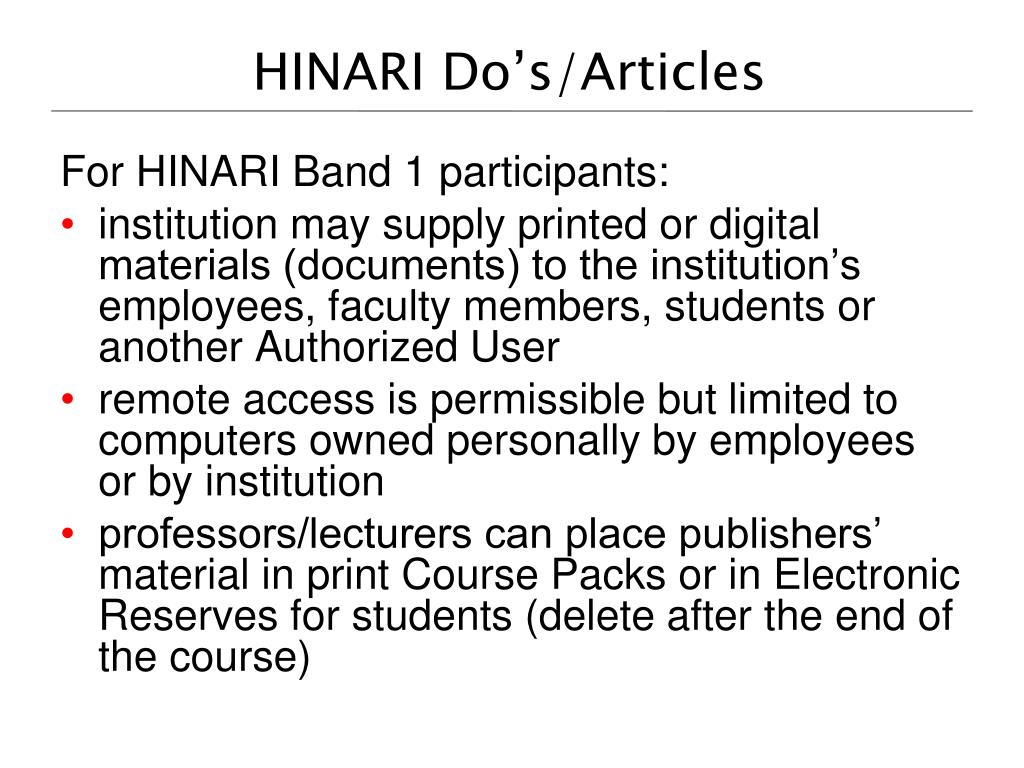 HINARI Do’s/Articles

For HINARI Band 1 participants:

• institution may supply printed or digital materials (documents) to the institution’s employees, faculty members, students or another Authorized User
• remote access is permissible but limited to computers owned personally by employees or by institution
• professors/lecturers can place publishers’ material in print Course Packs or in Electronic Reserves for students (delete after the end of the course)